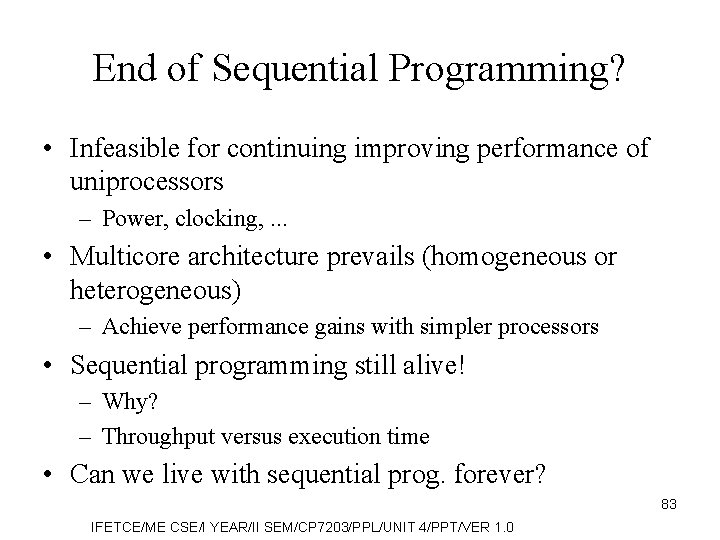 End of Sequential Programming?

• Infeasible for continuing improving performance of uniprocessors
  – Power, clocking, ...
• Multicore architecture prevails (homogeneous or heterogeneous)
  – Achieve performance gains with simpler processors
• Sequential programming still alive!
  – Why?
  – Throughput versus execution time
• Can we live with sequential prog. forever?

83

IFETCE/ME CSE/I YEAR/II SEM/CP7203/PPL/UNIT 4/PPT/VER 1.0